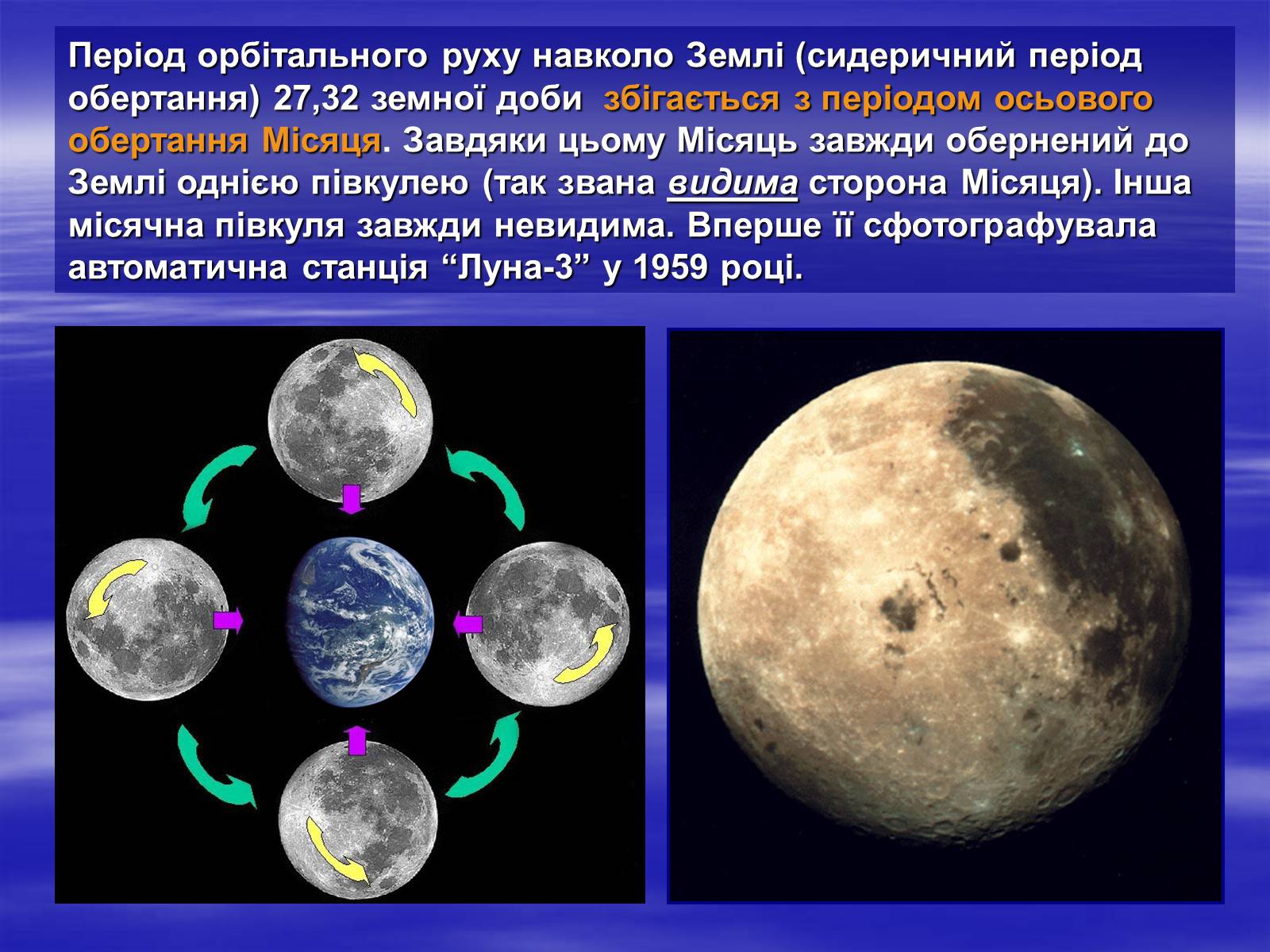 Період орбітального руху навколо Землі (сидеричний період обертання) 27,32 земної доби збігається з періодом осьового обертання Місяця. Завдяки цьому Місяць завжди обернений до Землі однією півкулею (так звана видима сторона Місяця). Інша місячна півкуля завжди невидима. Вперше її сфотографувала автоматична станція “Луна-3” у 1959 році.